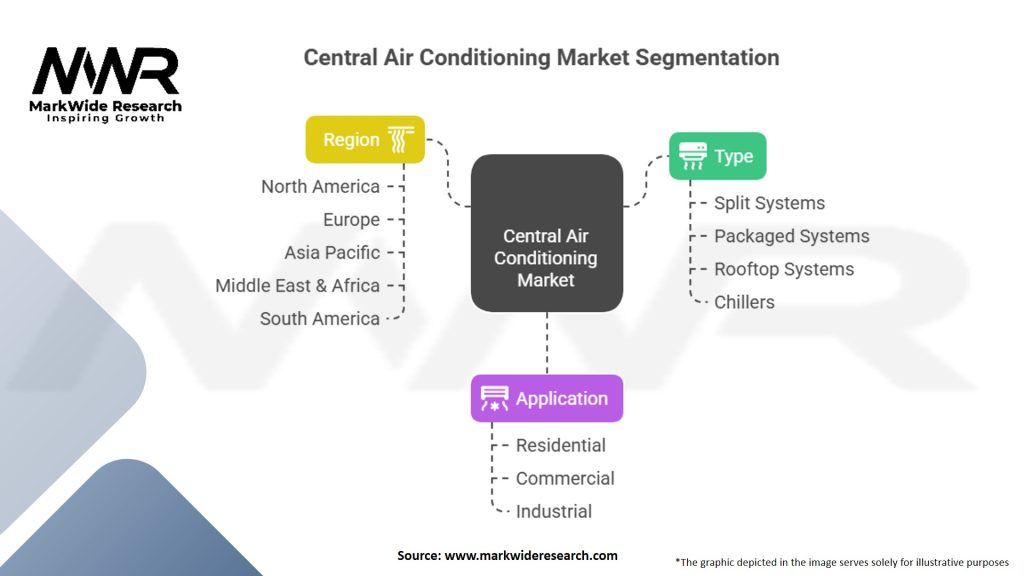 MWR
MarkWide Research
Inspiring Growth

Central Air Conditioning Market Segmentation

Region
North America
Europe
Asia Pacific
Middle East & Africa
South America

Central Air Conditioning Market

Type
Split Systems
Packaged Systems
Rooftop Systems
Chillers

Application
Residential
Commercial
Industrial

Source: www.markwideresearch.com

*The graphic depicted in the image serves solely for illustrative purposes